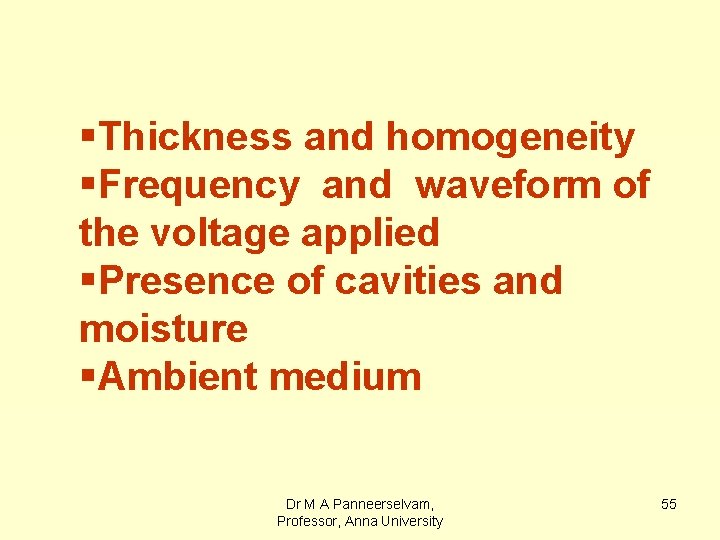 ▪Thickness and homogeneity
▪Frequency and waveform of the voltage applied
▪Presence of cavities and moisture
▪Ambient medium

Dr M A Panneerselvam, Professor, Anna University

55